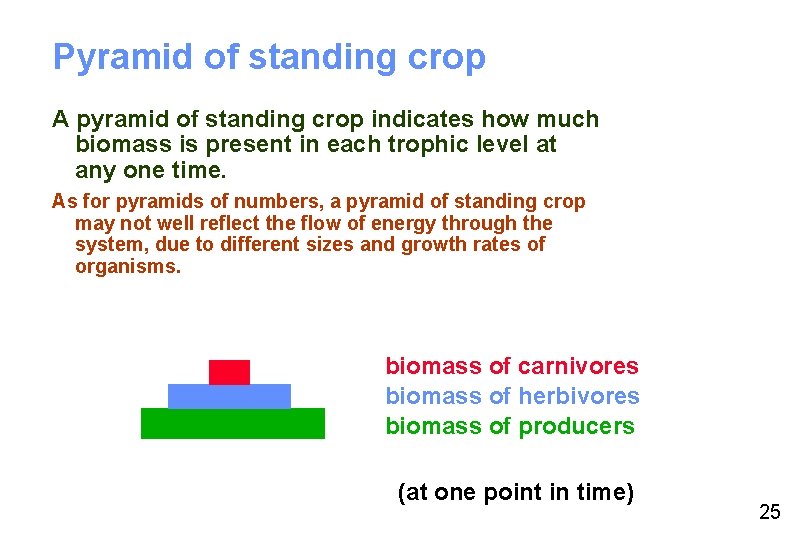 Pyramid of standing crop

A pyramid of standing crop indicates how much biomass is present in each trophic level at any one time.

As for pyramids of numbers, a pyramid of standing crop may not well reflect the flow of energy through the system, due to different sizes and growth rates of organisms.

biomass of carnivores
biomass of herbivores
biomass of producers

(at one point in time)

25